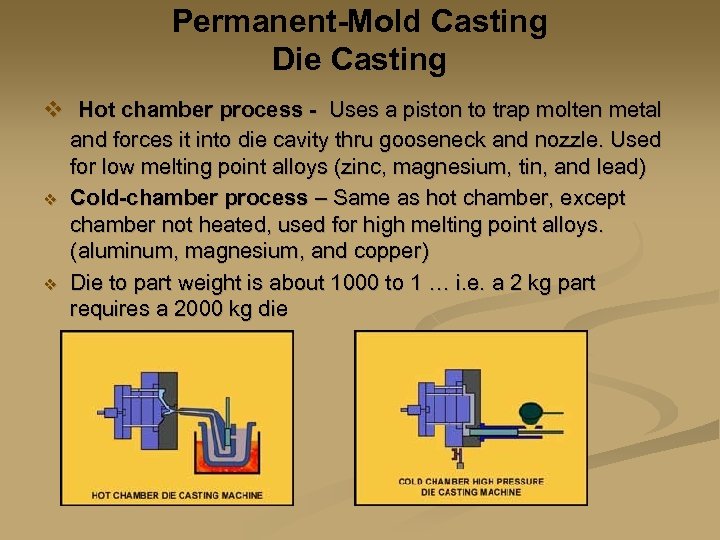 Permanent-Mold Casting
Die Casting

❖ Hot chamber process - Uses a piston to trap molten metal and forces it into die cavity thru gooseneck and nozzle. Used for low melting point alloys (zinc, magnesium, tin, and lead)

❖ Cold-chamber process – Same as hot chamber, except chamber not heated, used for high melting point alloys. (aluminum, magnesium, and copper)

❖ Die to part weight is about 1000 to 1 … i.e. a 2 kg part requires a 2000 kg die

HOT CHAMBER DIE CASTING MACHINE

COLD CHAMBER HIGH PRESSURE DIE CASTING MACHINE